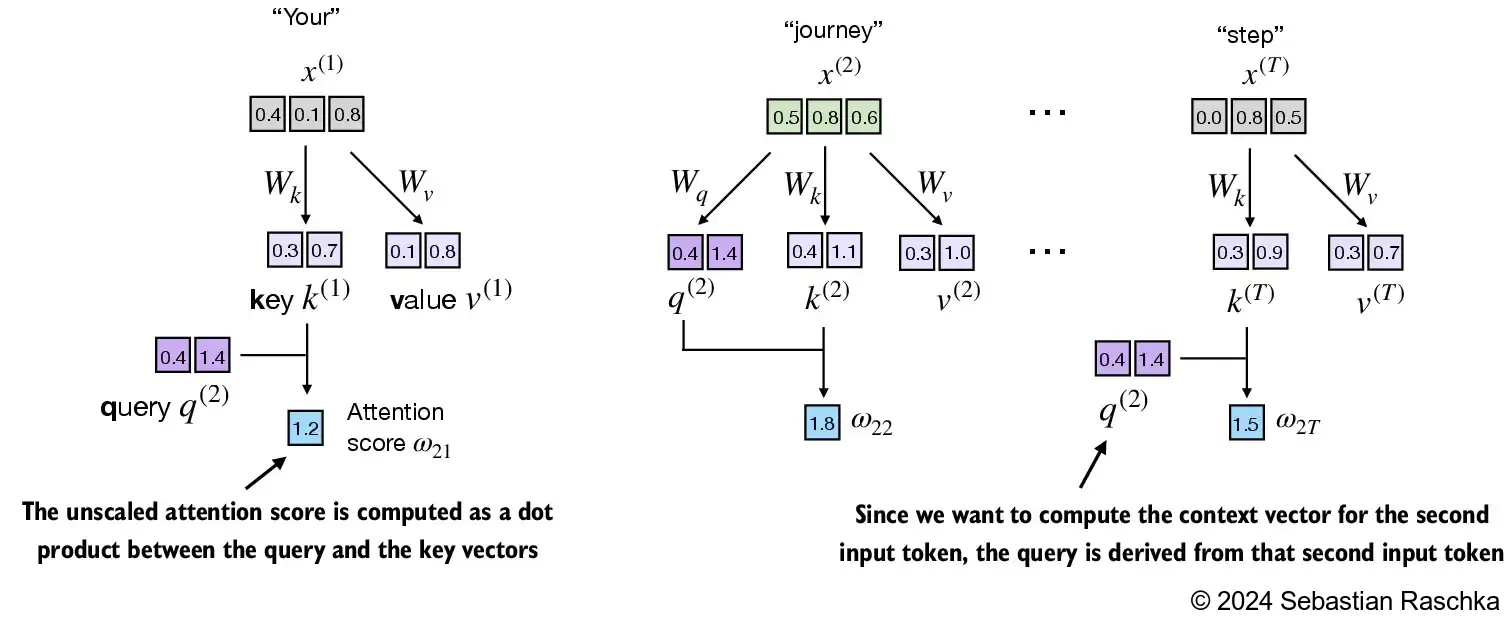 "Your"
$x^{(1)}$
0.4 0.1 0.8
$W_k$
$W_v$
0.3 0.7
0.1 0.8
key $k^{(1)}$
value $v^{(1)}$
0.4 1.4
query $q^{(2)}$
1.2
Attention score $\omega_{21}$

The unscaled attention score is computed as a dot product between the query and the key vectors

"journey"
$x^{(2)}$
0.5 0.8 0.6
$W_q$
$W_k$
$W_v$
0.4 1.4
0.4 1.1
0.3 1.0
$q^{(2)}$
$k^{(2)}$
$v^{(2)}$
1.8 $\omega_{22}$

...
...

"step"
$x^{(T)}$
0.0 0.8 0.5
$W_k$
$W_v$
0.3 0.9
0.3 0.7
$k^{(T)}$
$v^{(T)}$
0.4 1.4
$q^{(2)}$
1.5 $\omega_{2T}$

Since we want to compute the context vector for the second input token, the query is derived from that second input token

© 2024 Sebastian Raschka